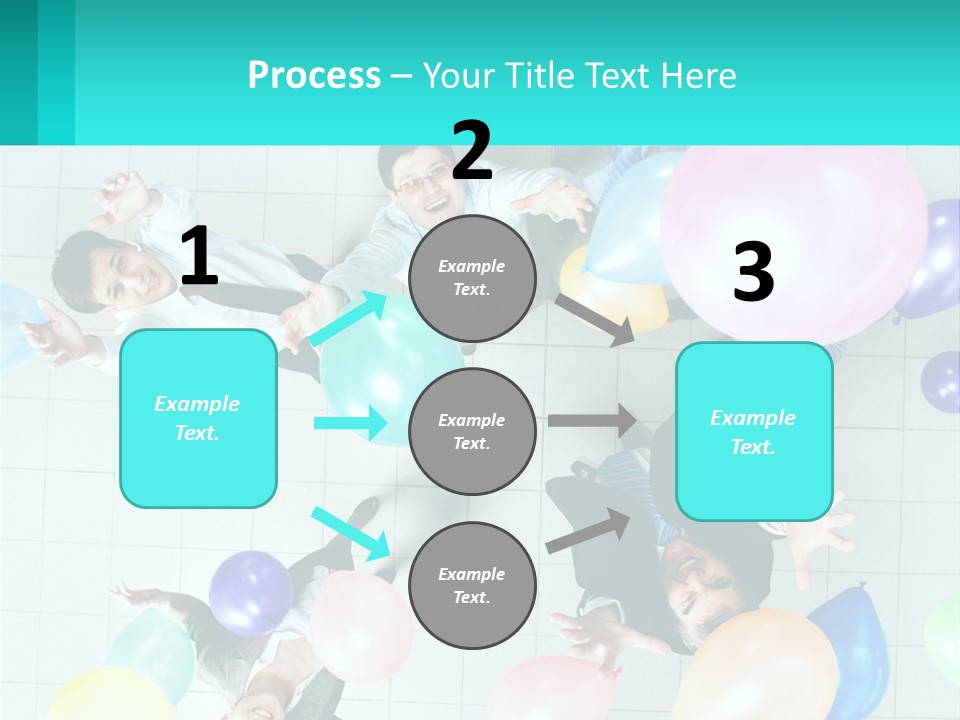 Process – Your Title Text Here

1

Example Text.

2

Example Text.

Example Text.

Example Text.

3

Example Text.